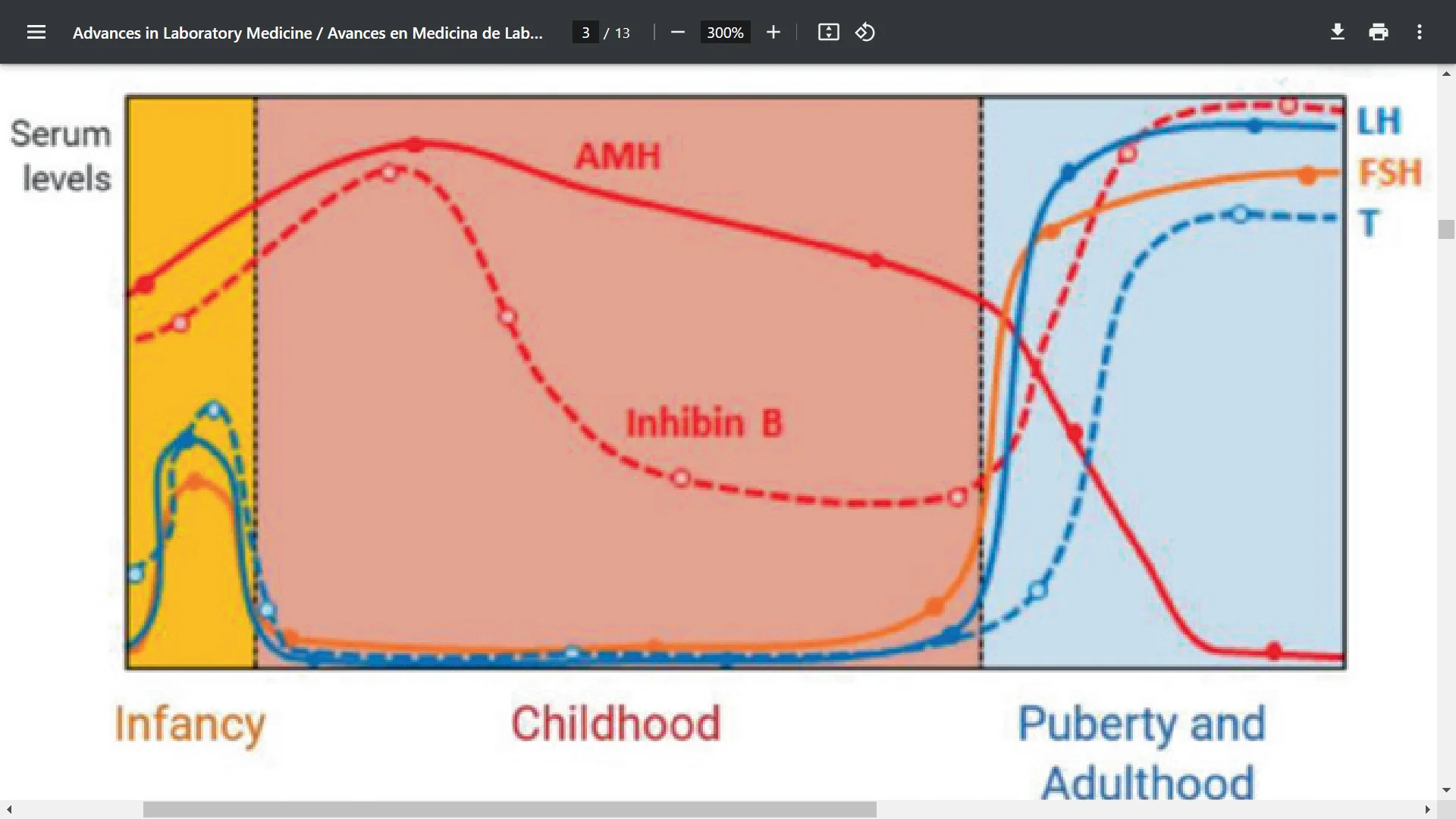 Advances in Laboratory Medicine / Avances en Medicina de Lab...

3 / 13

300%

Serum levels

AMH

Inhibin B

LH

FSH

T

Infancy

Childhood

Puberty and Adulthood